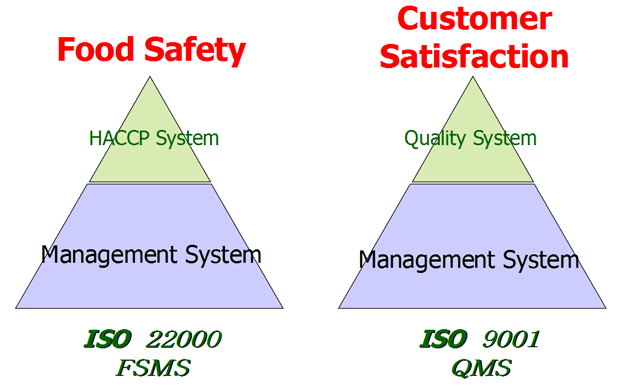 Food Safety

HACCP System

Management System

ISO 22000
FSMS

Customer Satisfaction

Quality System

Management System

ISO 9001
QMS